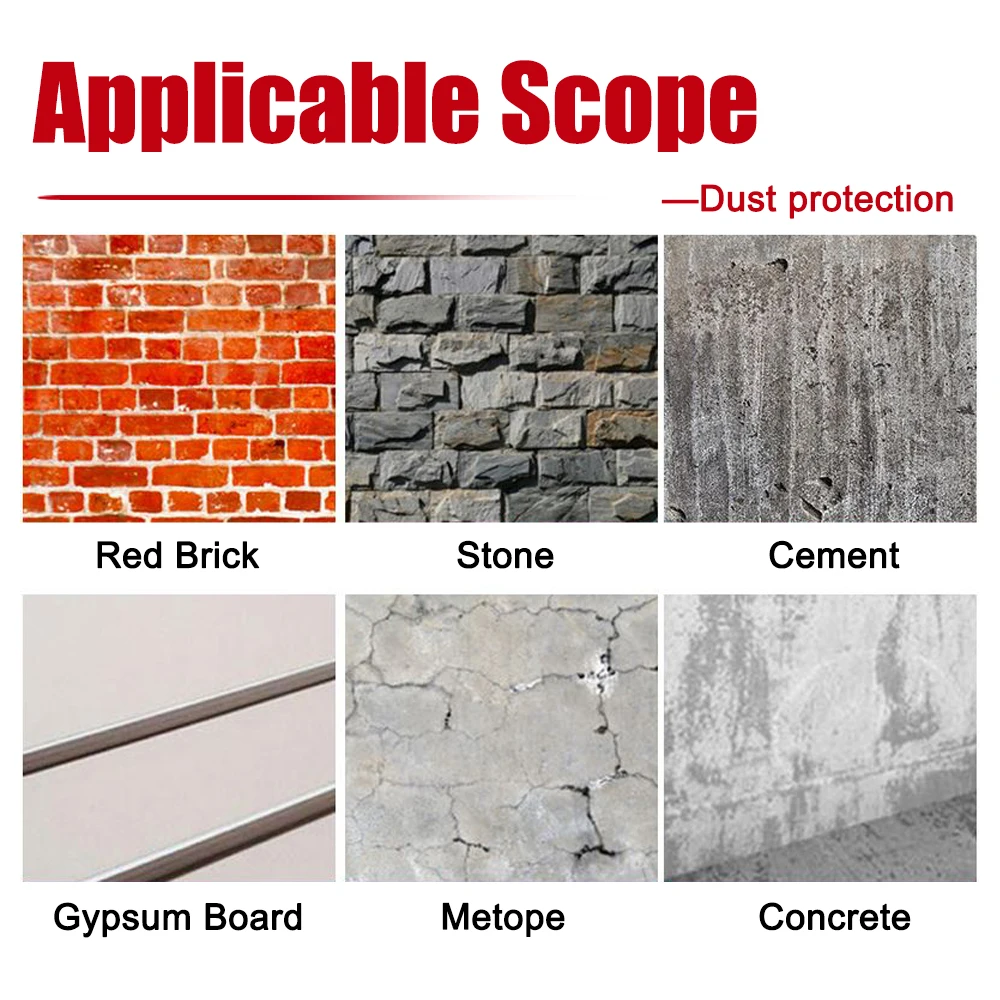 Applicable Scope

—Dust protection

Red Brick

Stone

Cement

Gypsum Board

Metope

Concrete